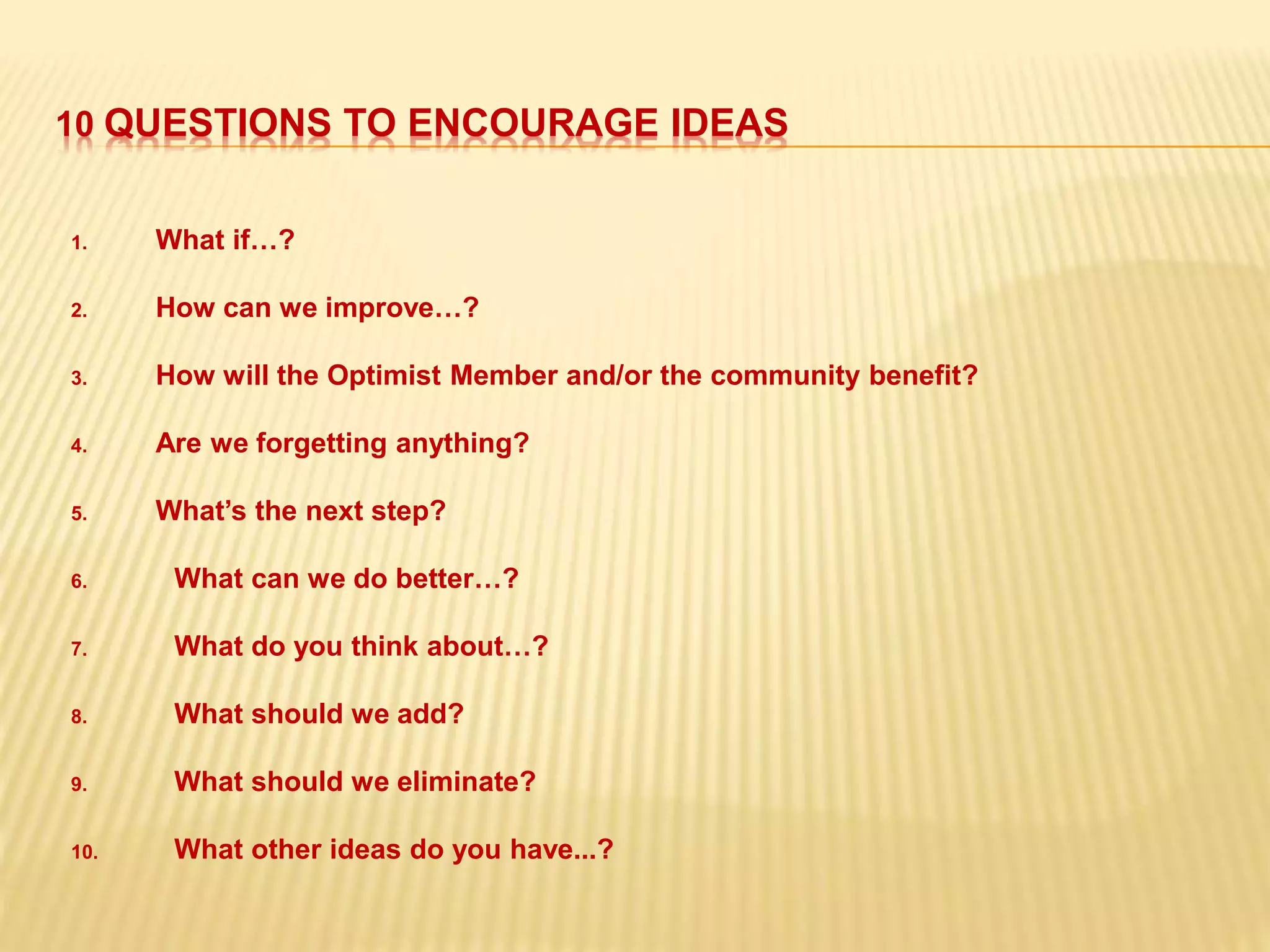 10 QUESTIONS TO ENCOURAGE IDEAS

1. What if…?
2. How can we improve…?
3. How will the Optimist Member and/or the community benefit?
4. Are we forgetting anything?
5. What’s the next step?
6. What can we do better…?
7. What do you think about…?
8. What should we add?
9. What should we eliminate?
10. What other ideas do you have...?